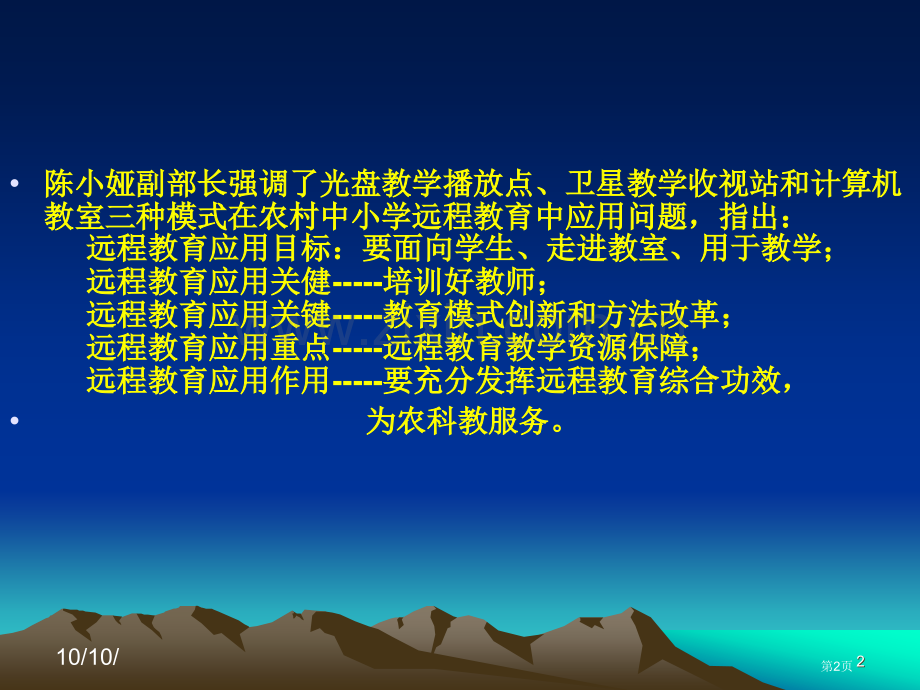 • 陈小娅副部长强调了光盘教学播放点、卫星教学收视站和计算机教室三种模式在农村中小学远程教育中应用问题，指出：
远程教育应用目标：要面向学生、走进教室、用于教学；
远程教育应用关健-----培训好教师；
远程教育应用关键-----教育模式创新和方法改革；
远程教育应用重点-----远程教育教学资源保障；
远程教育应用作用-----要充分发挥远程教育综合功效，

• 为农科教服务。

10/10/

第2页 2